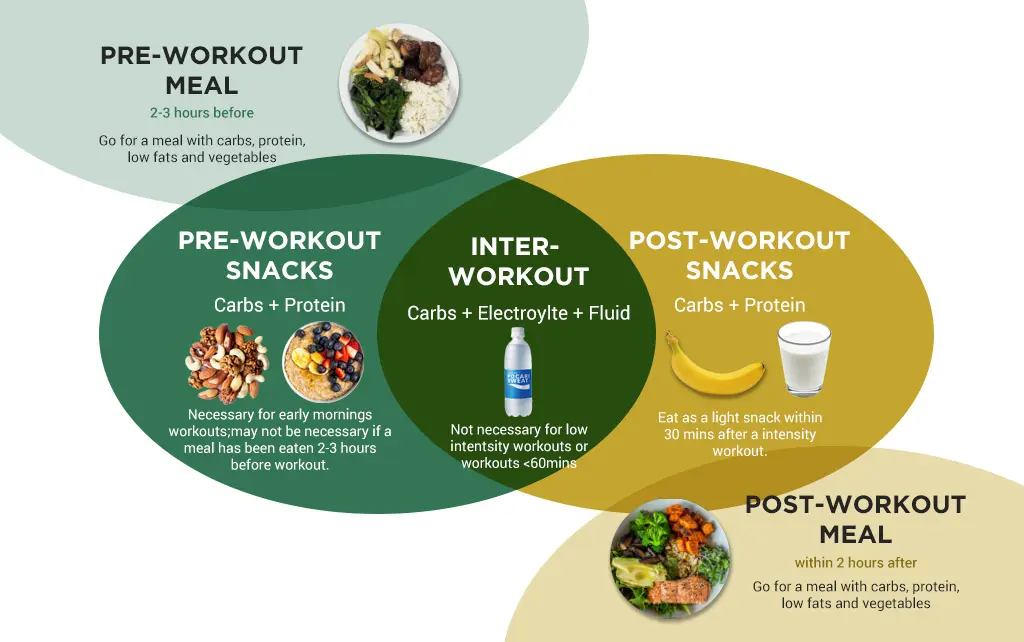 PRE-WORKOUT MEAL

2-3 hours before

Go for a meal with carbs, protein, low fats and vegetables

PRE-WORKOUT SNACKS

Carbs + Protein

Necessary for early mornings workouts;may not be necessary if a meal has been eaten 2-3 hours before workout.

INTER-WORKOUT

Carbs + Electroylte + Fluid

POCARI SWEAT

Not necessary for low intentsity workouts or workouts <60mins

POST-WORKOUT SNACKS

Carbs + Protein

Eat as a light snack within 30 mins after a intensity workout.

POST-WORKOUT MEAL

within 2 hours after

Go for a meal with carbs, protein, low fats and vegetables